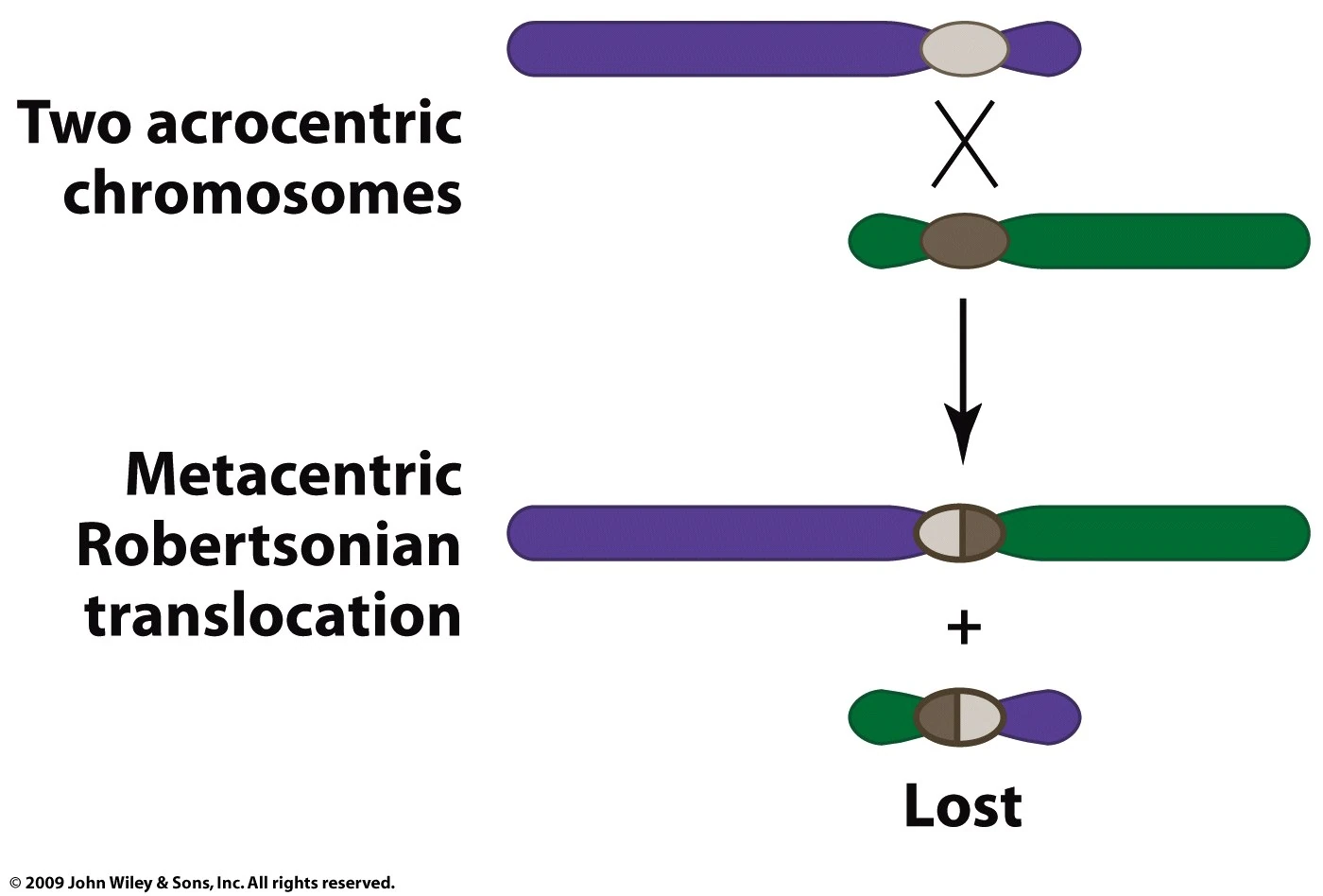 Two acrocentric chromosomes

Metacentric Robertsonian translocation

+

Lost

© 2009 John Wiley & Sons, Inc. All rights reserved.